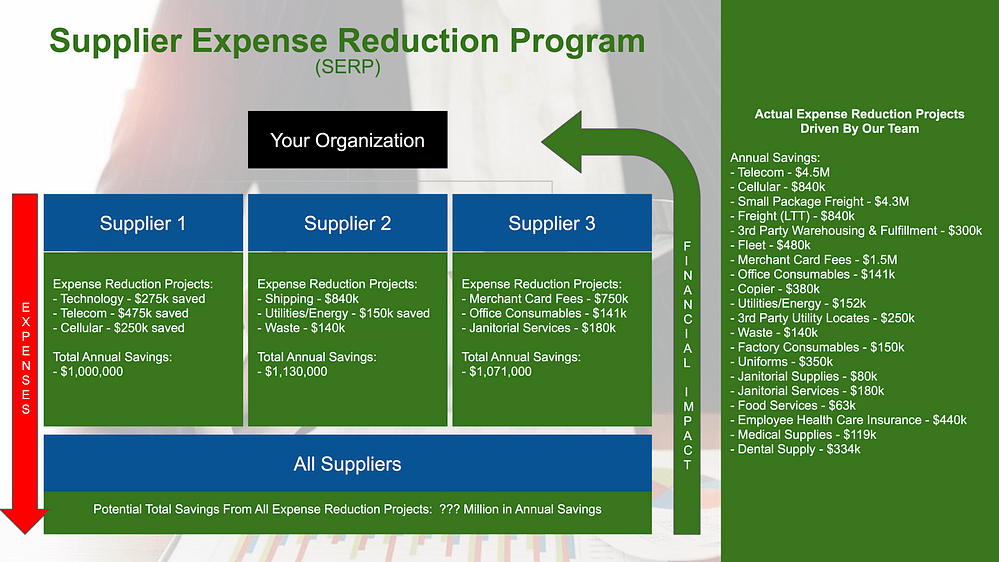 Supplier Expense Reduction Program
(SERP)

Your Organization

EXPENSES

Supplier 1

Expense Reduction Projects:
- Technology - $275k saved
- Telecom - $475k saved
- Cellular - $250k saved

Total Annual Savings:
- $1,000,000

Supplier 2

Expense Reduction Projects:
- Shipping - $840k
- Utilities/Energy - $150k saved
- Waste - $140k

Total Annual Savings:
- $1,130,000

Supplier 3

Expense Reduction Projects:
- Merchant Card Fees - $750k
- Office Consumables - $141k
- Janitorial Services - $180k

Total Annual Savings:
- $1,071,000

All Suppliers

Potential Total Savings From All Expense Reduction Projects: ??? Million in Annual Savings

FINANCIAL IMPACT

Actual Expense Reduction Projects Driven By Our Team

Annual Savings:
- Telecom - $4.5M
- Cellular - $840k
- Small Package Freight - $4.3M
- Freight (LTT) - $840k
- 3rd Party Warehousing & Fulfillment - $300k
- Fleet - $480k
- Merchant Card Fees - $1.5M
- Office Consumables - $141k
- Copier - $380k
- Utilities/Energy - $152k
- 3rd Party Utility Locates - $250k
- Waste - $140k
- Factory Consumables - $150k
- Uniforms - $350k
- Janitorial Supplies - $80k
- Janitorial Services - $180k
- Food Services - $63k
- Employee Health Care Insurance - $440k
- Medical Supplies - $119k
- Dental Supply - $334k